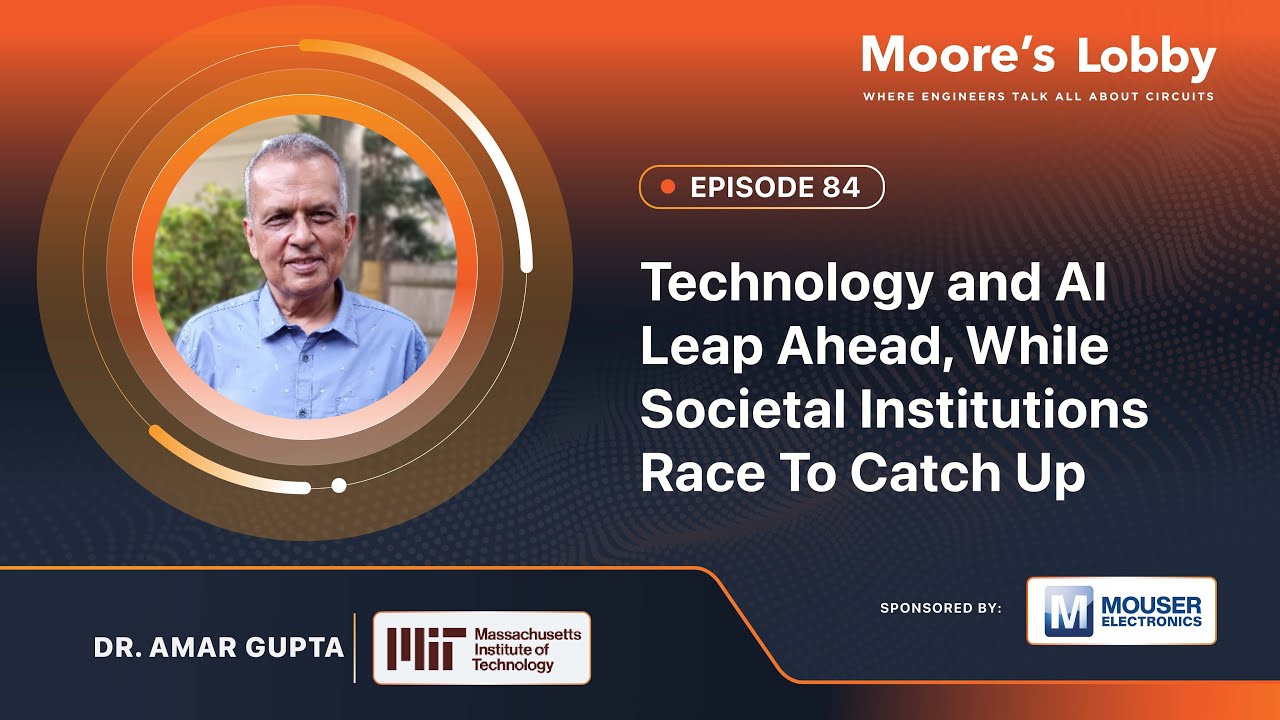 Moore's Lobby
WHERE ENGINEERS TALK ALL ABOUT CIRCUITS

EPISODE 84

Technology and AI Leap Ahead, While Societal Institutions Race To Catch Up

DR. AMAR GUPTA

Massachusetts Institute of Technology

SPONSORED BY:

M MOUSER ELECTRONICS